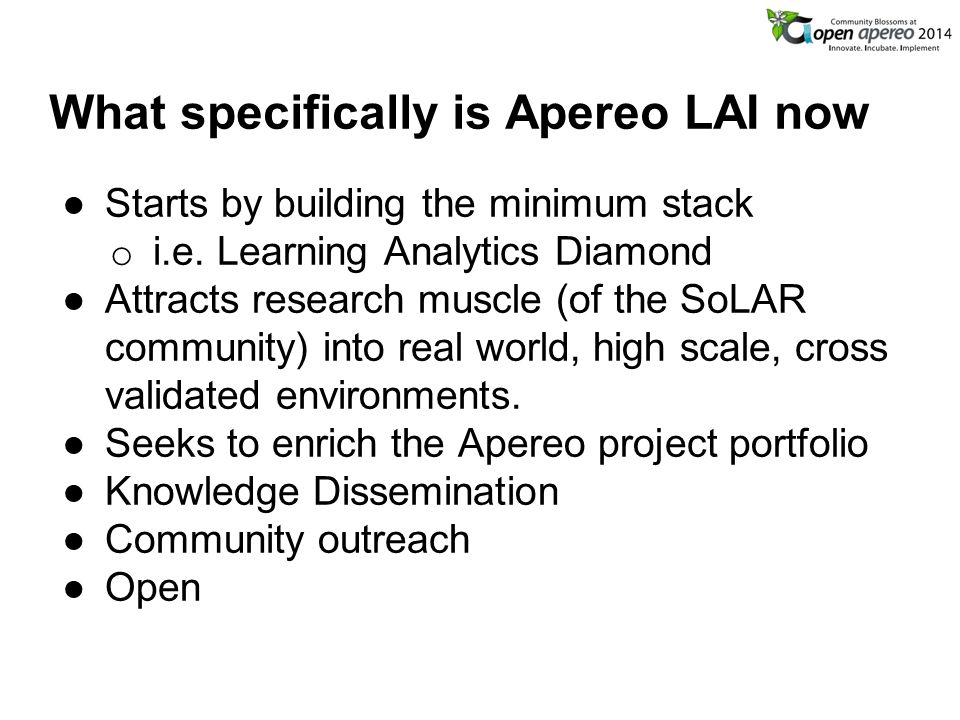 Community Blossoms at
open apereo 2014
Innovate. Incubate. Implement

What specifically is Apereo LAI now

● Starts by building the minimum stack
  ○ i.e. Learning Analytics Diamond
● Attracts research muscle (of the SoLAR community) into real world, high scale, cross validated environments.
● Seeks to enrich the Apereo project portfolio
● Knowledge Dissemination
● Community outreach
● Open